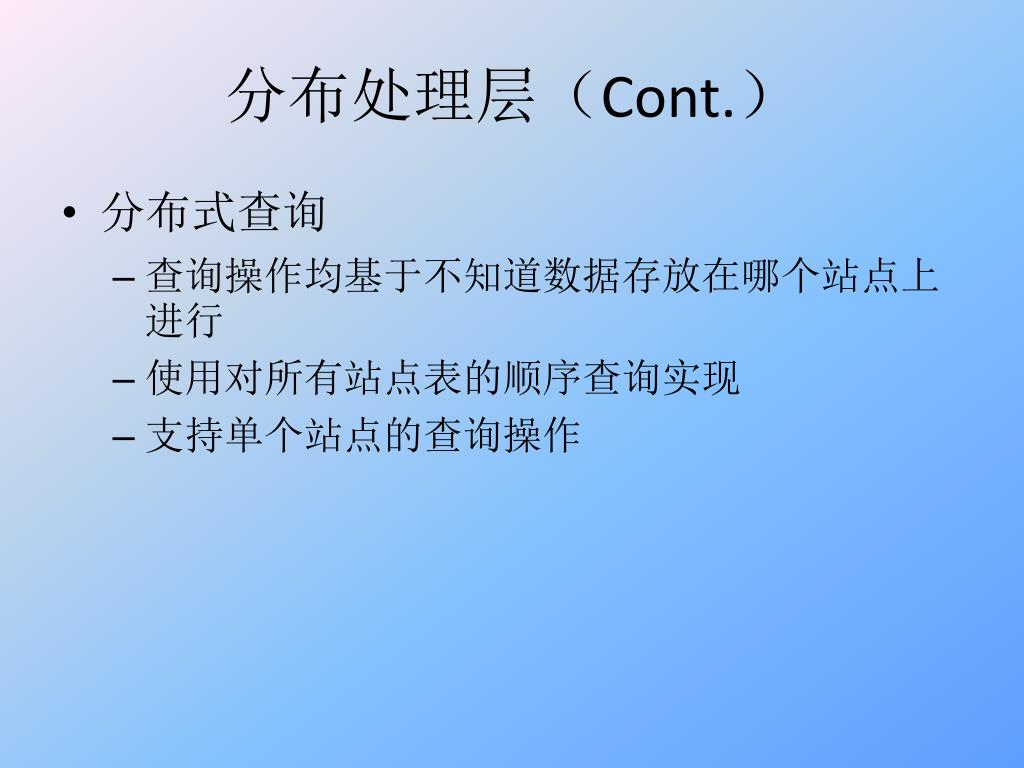 分布处理层（Cont.）

• 分布式查询
– 查询操作均基于不知道数据存放在哪个站点上进行
– 使用对所有站点表的顺序查询实现
– 支持单个站点的查询操作